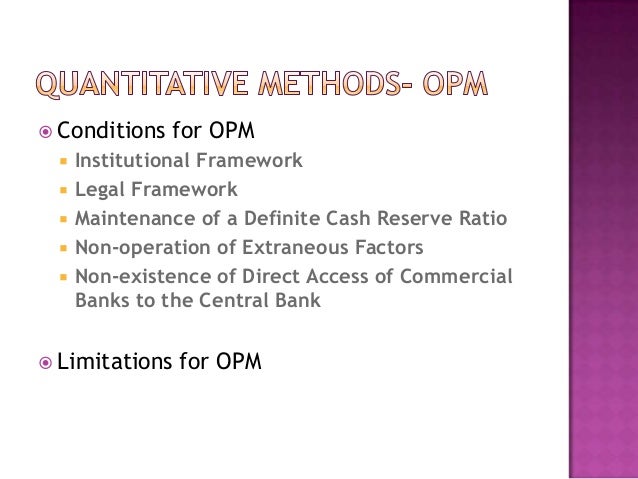 QUANTITATIVE METHODS- OPM

Conditions for OPM

Institutional Framework

Legal Framework

Maintenance of a Definite Cash Reserve Ratio

Non-operation of Extraneous Factors

Non-existence of Direct Access of Commercial Banks to the Central Bank

Limitations for OPM